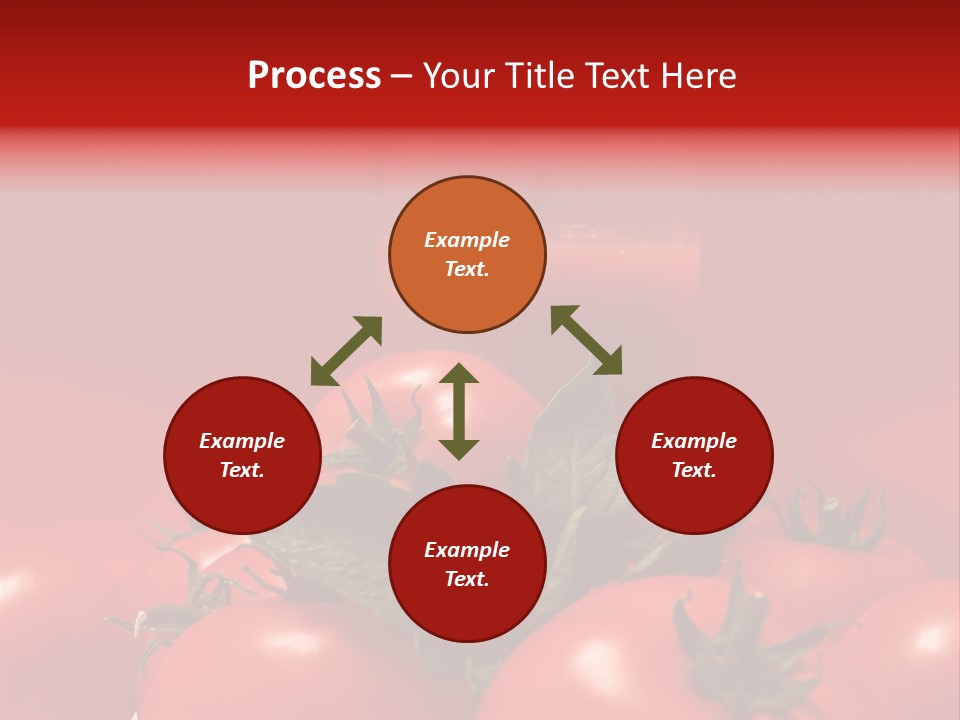 Process – Your Title Text Here

Example Text.

Example Text.

Example Text.

Example Text.